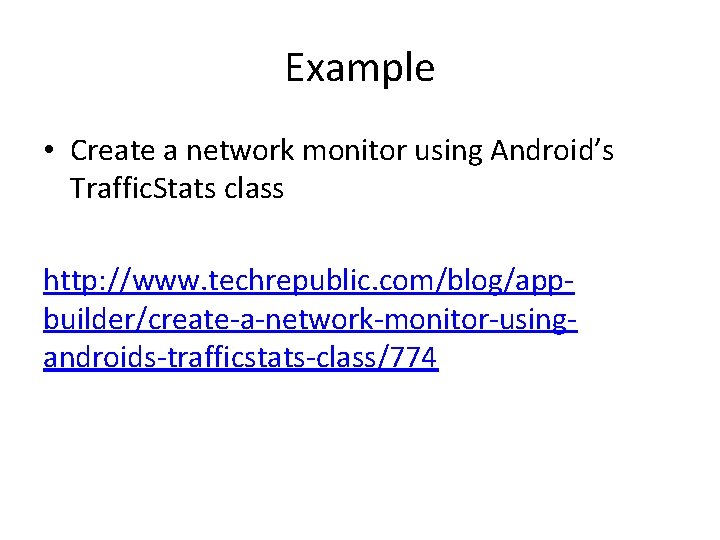 Example

• Create a network monitor using Android's TrafficStats class

http://www.techrepublic.com/blog/app-builder/create-a-network-monitor-using-androids-trafficstats-class/774